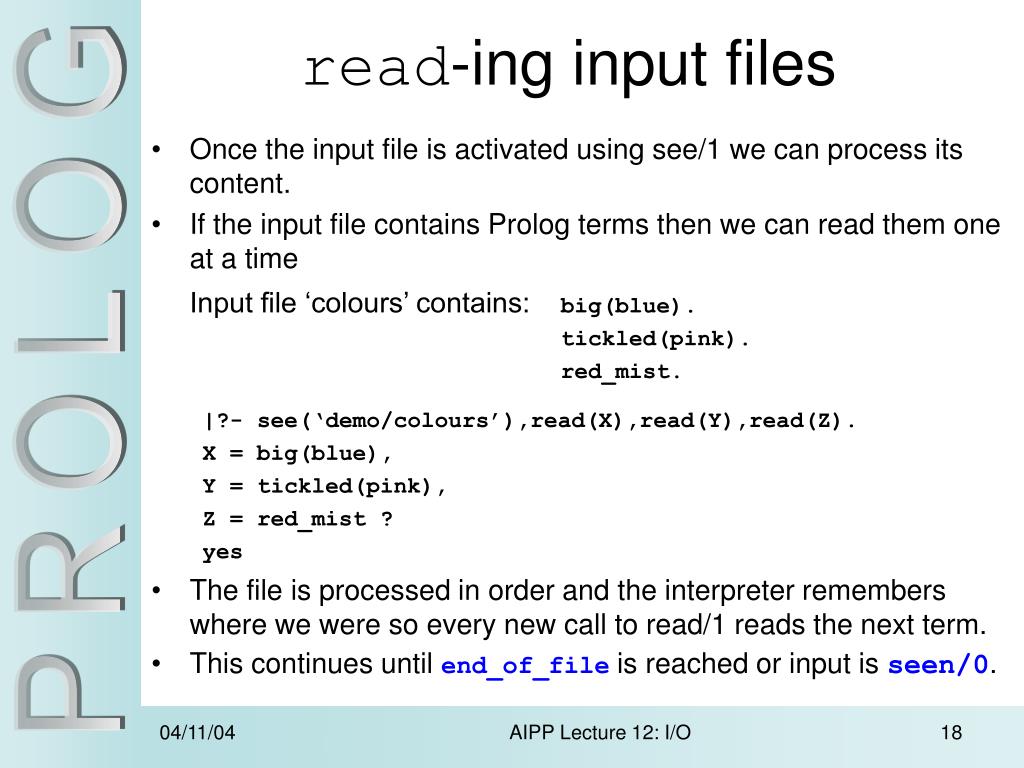 PROLOG

read-ing input files

• Once the input file is activated using see/1 we can process its content.

• If the input file contains Prolog terms then we can read them one at a time

Input file ‘colours’ contains: big(blue).
tickled(pink).
red_mist.

|?- see(‘demo/colours’),read(X),read(Y),read(Z).
X = big(blue),
Y = tickled(pink),
Z = red_mist ?
yes

• The file is processed in order and the interpreter remembers where we were so every new call to read/1 reads the next term.

• This continues until end_of_file is reached or input is seen/0.

04/11/04 AIPP Lecture 12: I/O 18